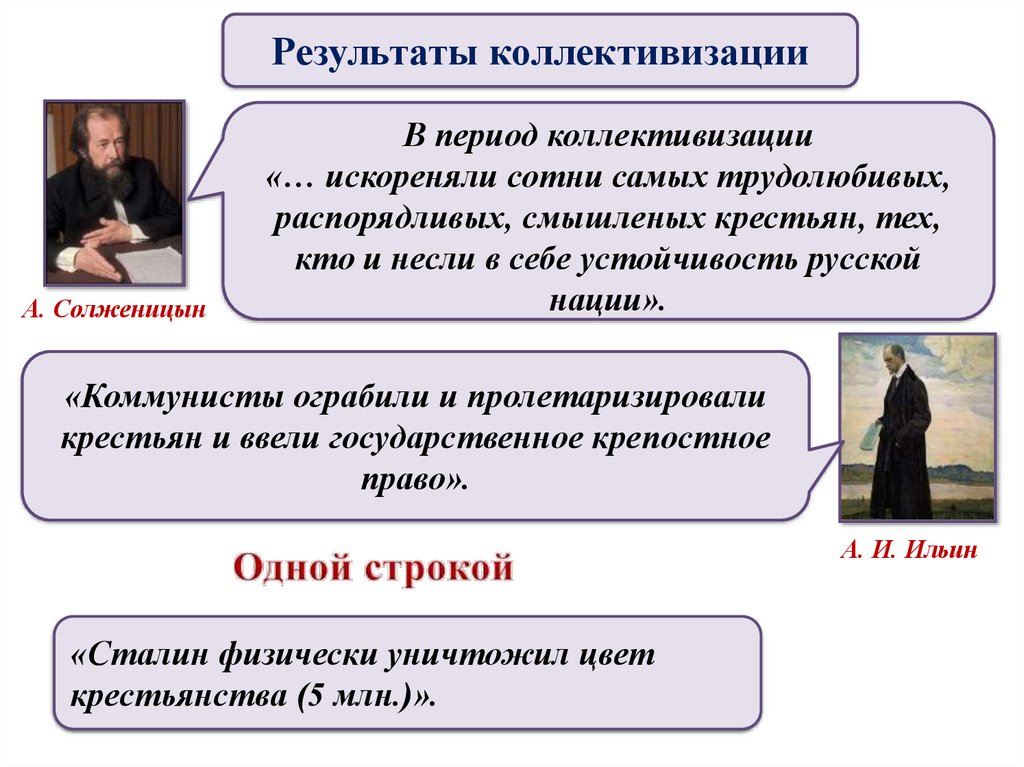 Результаты коллективизации

В период коллективизации «… искореняли сотни самых трудолюбивых, распорядливых, смышленых крестьян, тех, кто и несли в себе устойчивость русской нации».

А. Солженицын

«Коммунисты ограбили и пролетаризировали крестьян и ввели государственное крепостное право».

А. И. Ильин

Одной строкой

«Сталин физически уничтожил цвет крестьянства (5 млн.)».